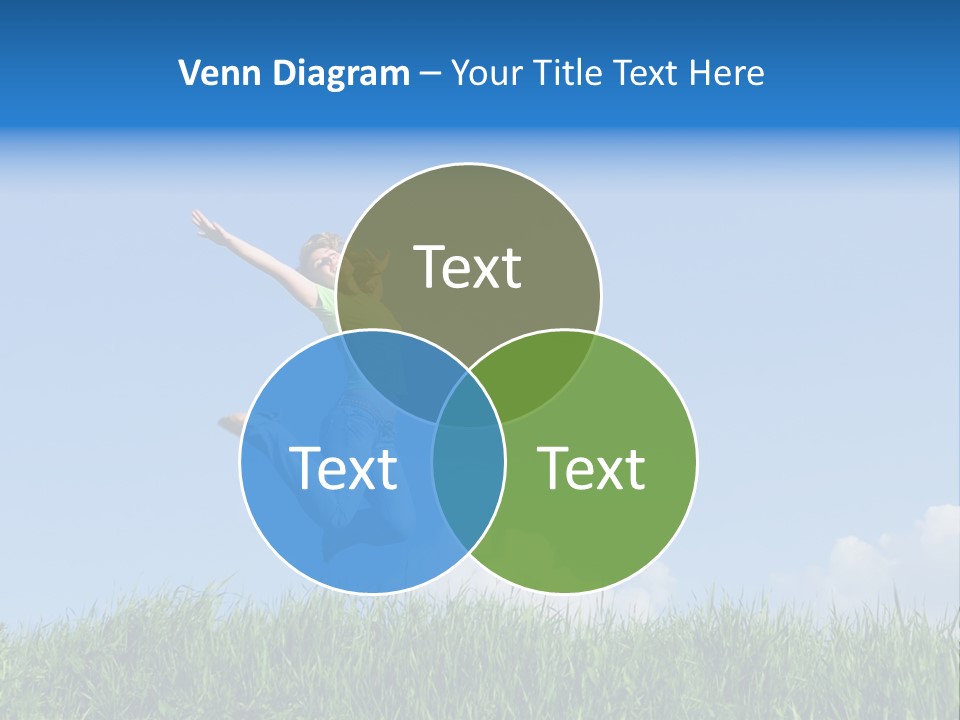 Venn Diagram – Your Title Text Here

Text

Text

Text